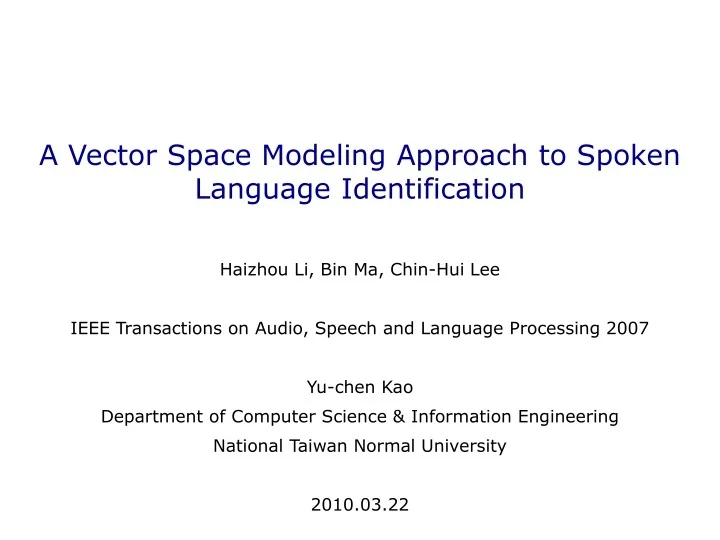 A Vector Space Modeling Approach to Spoken Language Identification

Haizhou Li, Bin Ma, Chin-Hui Lee

IEEE Transactions on Audio, Speech and Language Processing 2007

Yu-chen Kao
Department of Computer Science & Information Engineering
National Taiwan Normal University

2010.03.22